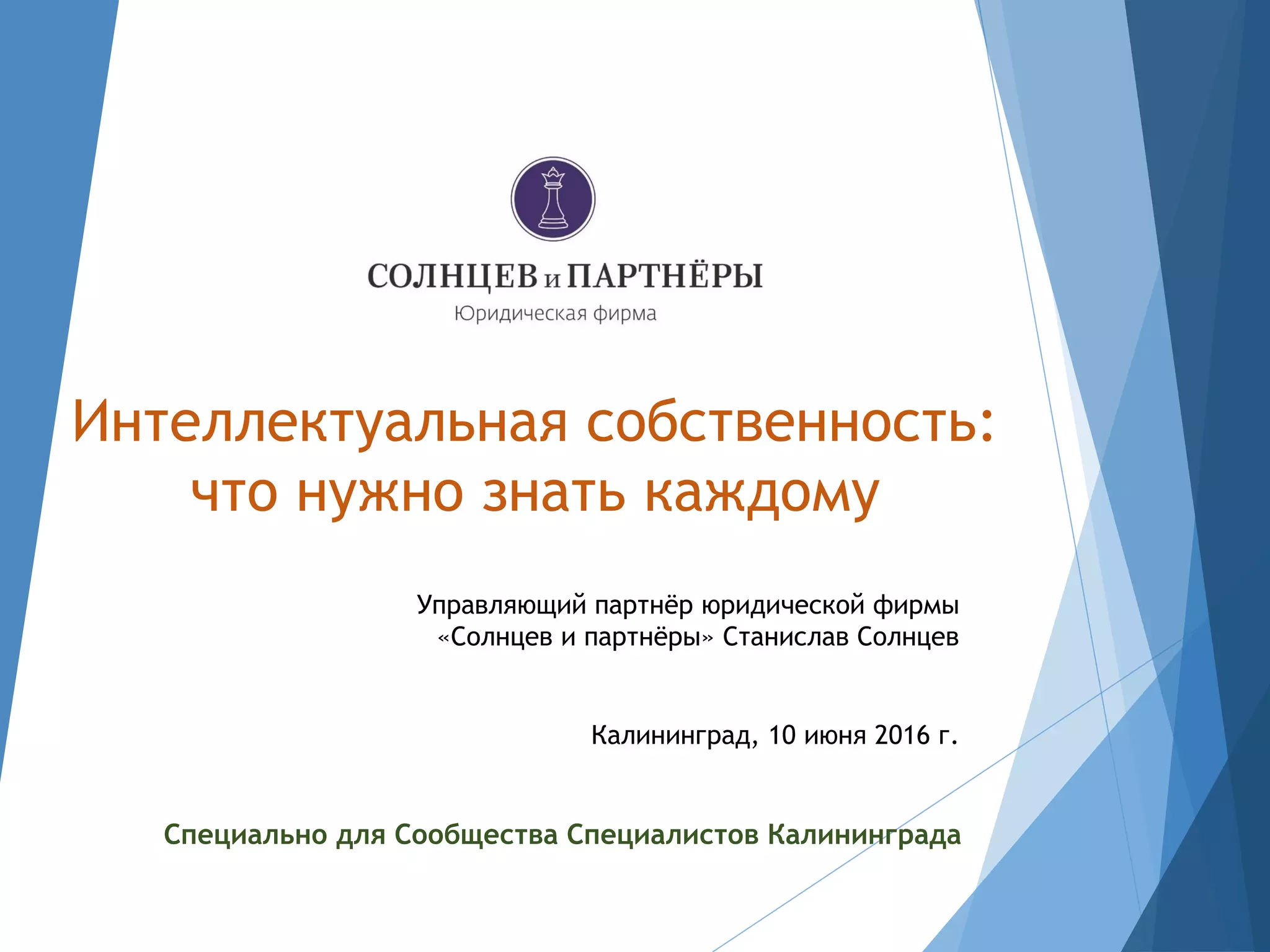 СОЛНЦЕВ и ПАРТНЁРЫ
Юридическая фирма

Интеллектуальная собственность: что нужно знать каждому

Управляющий партнёр юридической фирмы «Солнцев и партнёры» Станислав Солнцев

Калининград, 10 июня 2016 г.

Специально для Сообщества Специалистов Калининграда